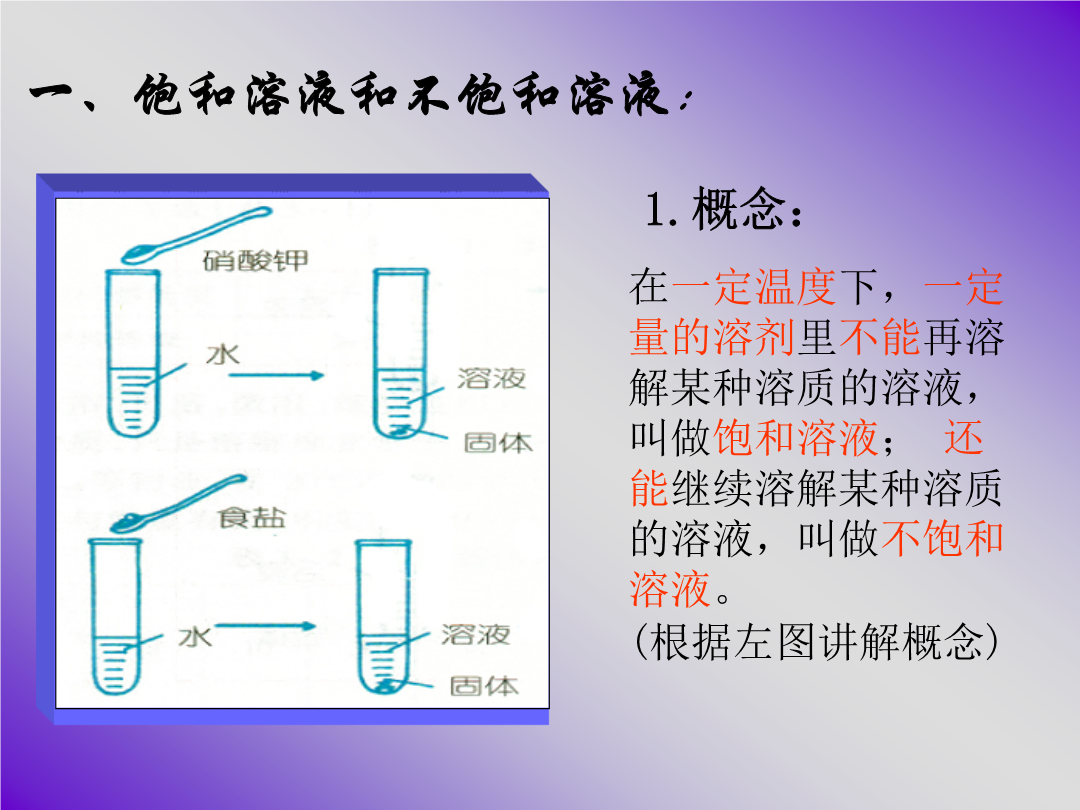 一、饱和溶液和不饱和溶液：

硝酸钾

水

溶液

固体

食盐

水

溶液

固体

1. 概念：

在一定温度下，一定量的溶剂里不能再溶解某种溶质的溶液，叫做饱和溶液； 还能继续溶解某种溶质的溶液，叫做不饱和溶液。

(根据左图讲解概念)